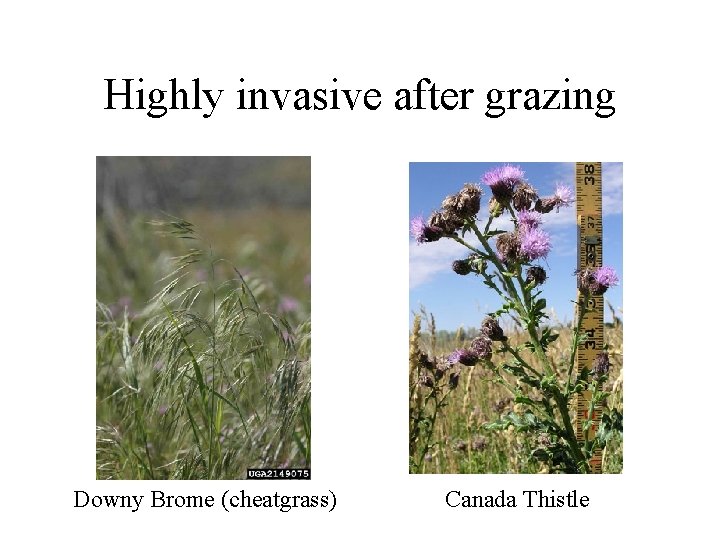 Highly invasive after grazing

UGA2149075

Downy Brome (cheatgrass)

38

37

34

Canada Thistle